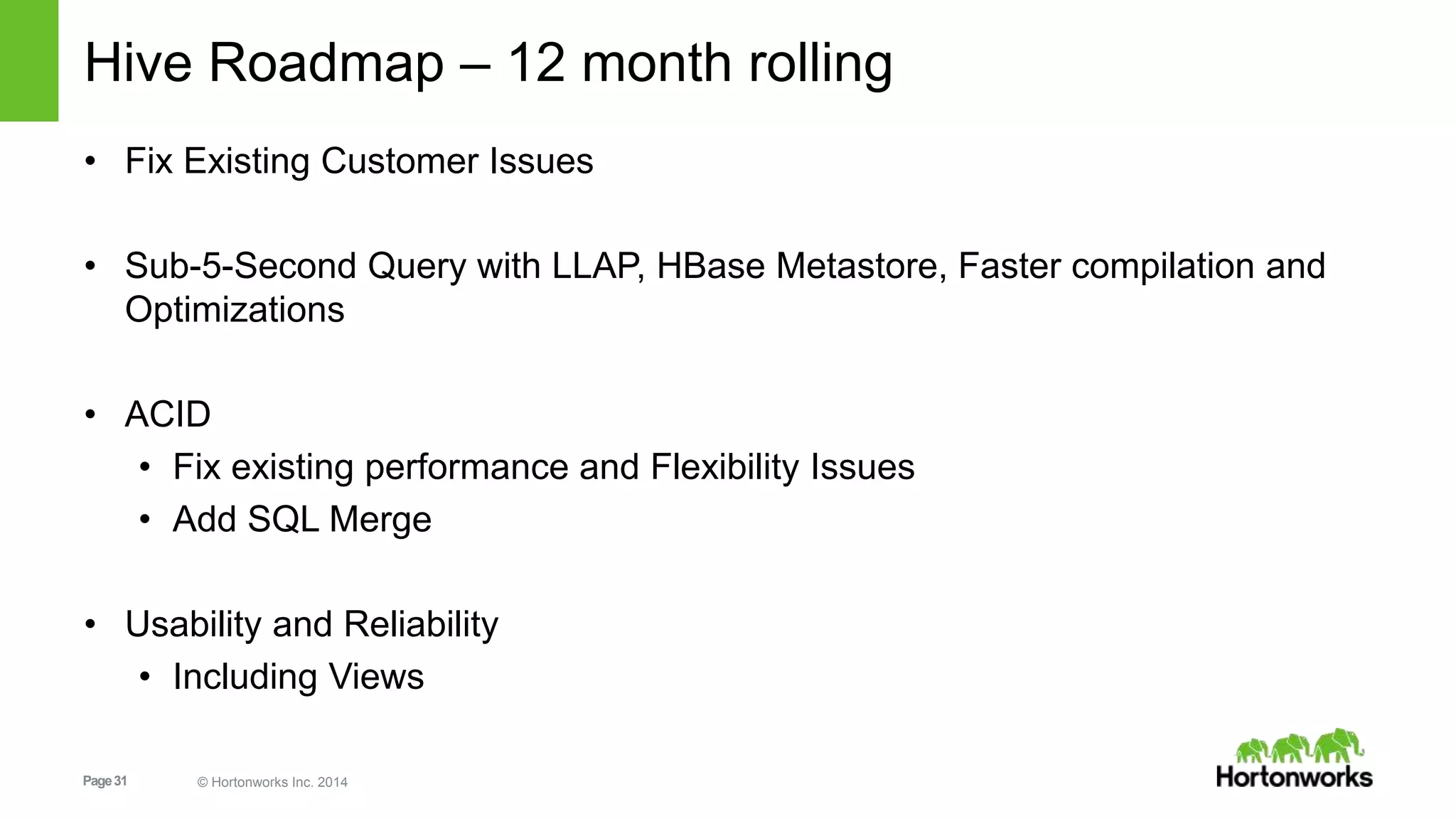 Hive Roadmap – 12 month rolling

• Fix Existing Customer Issues

• Sub-5-Second Query with LLAP, HBase Metastore, Faster compilation and Optimizations

• ACID
  • Fix existing performance and Flexibility Issues
  • Add SQL Merge

• Usability and Reliability
  • Including Views

Page 31

© Hortonworks Inc. 2014

Hortonworks